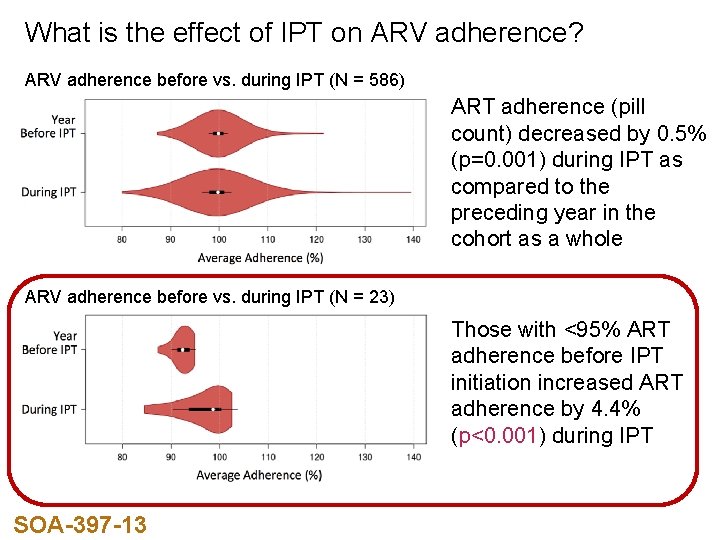 What is the effect of IPT on ARV adherence?

ARV adherence before vs. during IPT (N = 586)

Year Before IPT

During IPT

80 90 100 110 120 130 140

Average Adherence (%)

ART adherence (pill count) decreased by 0.5% (p=0.001) during IPT as compared to the preceding year in the cohort as a whole

ARV adherence before vs. during IPT (N = 23)

Year Before IPT

During IPT

80 90 100 110 120 130 140

Average Adherence (%)

Those with <95% ART adherence before IPT initiation increased ART adherence by 4.4% (p<0.001) during IPT

SOA-397-13